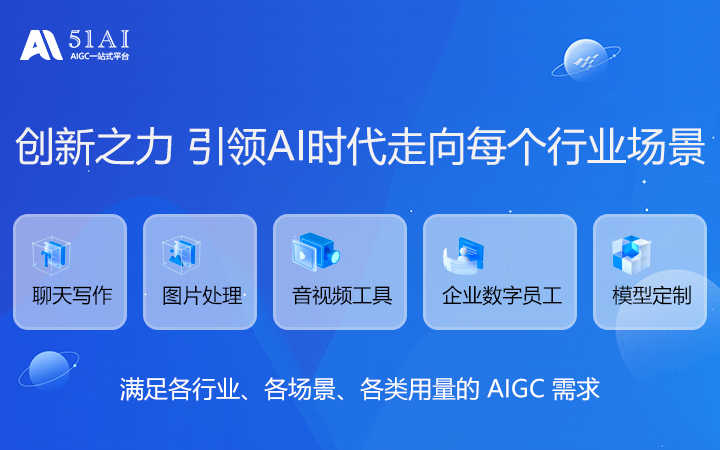 51AI
AIGC一站式平台

创新之力 引领AI时代走向每个行业场景

聊天写作
图片处理
音视频工具
企业数字员工
模型定制

满足各行业、各场景、各类用量的 AIGC 需求